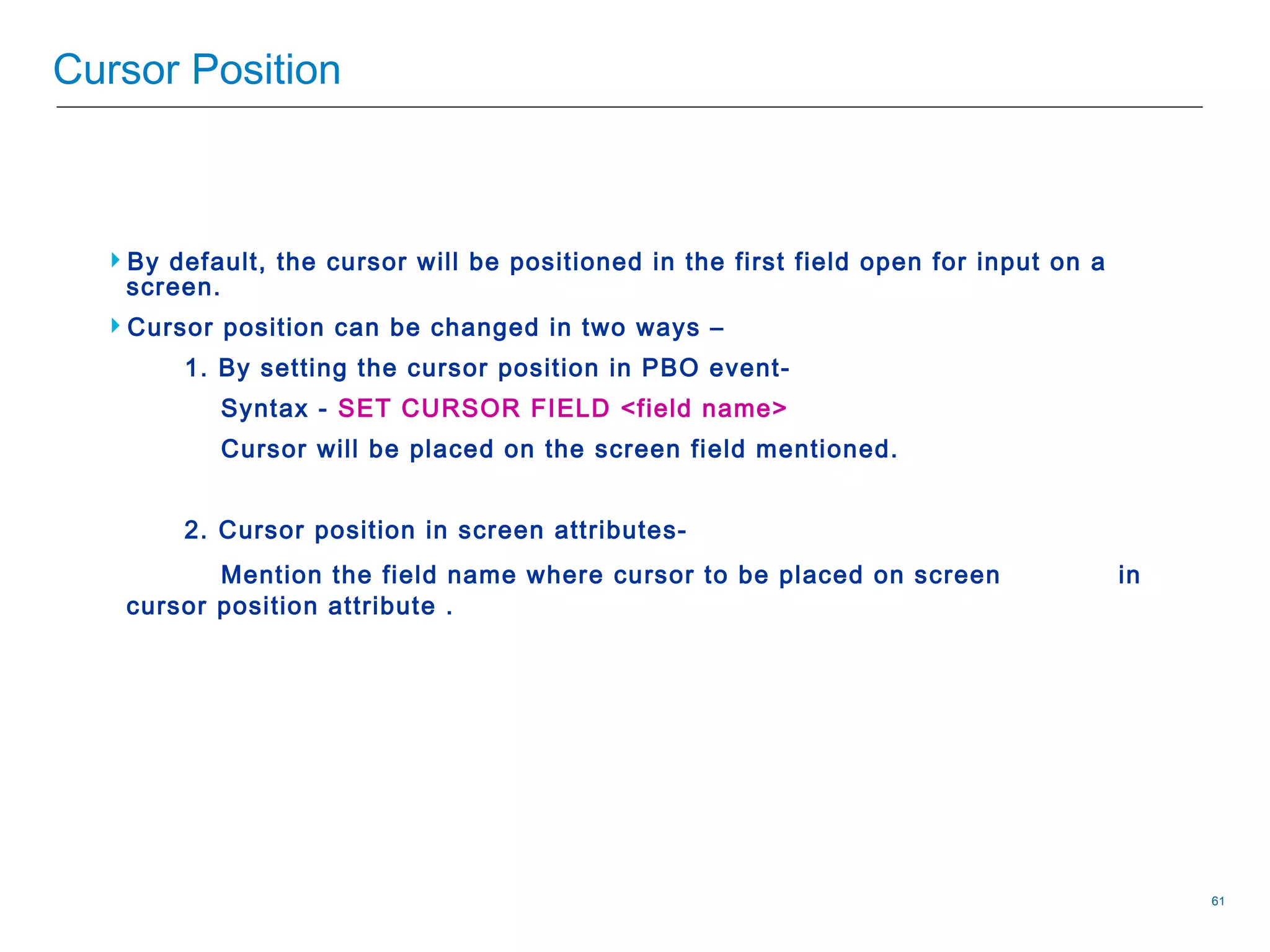 Cursor Position

By default, the cursor will be positioned in the first field open for input on a screen.

Cursor position can be changed in two ways –

1. By setting the cursor position in PBO event-

Syntax - SET CURSOR FIELD <field name>

Cursor will be placed on the screen field mentioned.

2. Cursor position in screen attributes-

Mention the field name where cursor to be placed on screen in cursor position attribute .

61